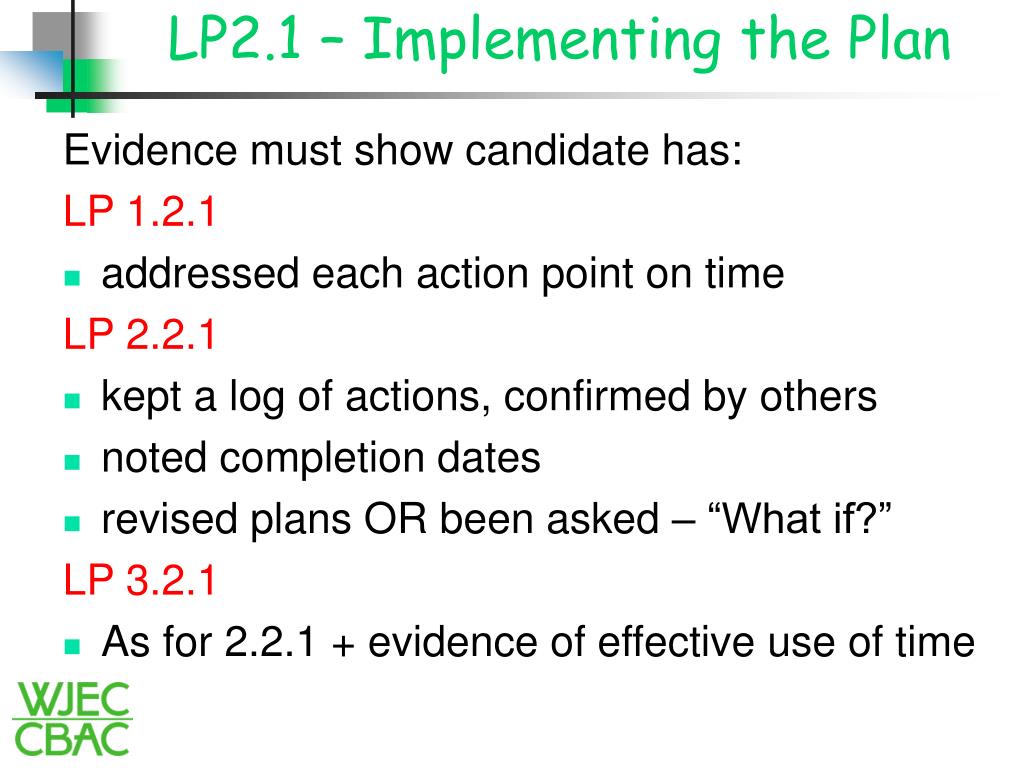 LP2.1 – Implementing the Plan

Evidence must show candidate has:

LP 1.2.1

- addressed each action point on time

LP 2.2.1

- kept a log of actions, confirmed by others
- noted completion dates
- revised plans OR been asked – “What if?”

LP 3.2.1

- As for 2.2.1 + evidence of effective use of time

WJEC
CBAC